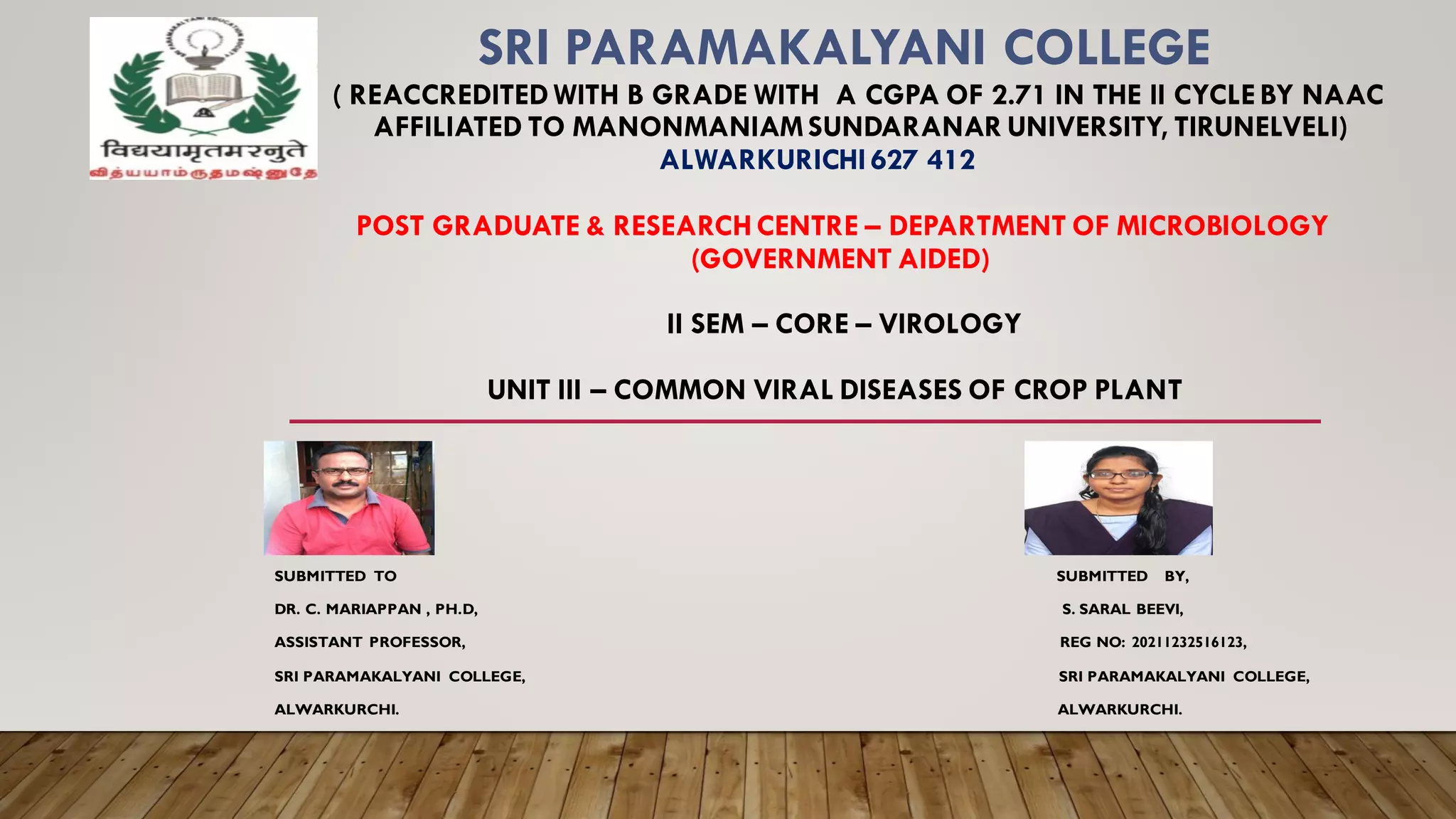 विद्ययामृतमश्नुते
வித்யயாம்ருதமஷ்னுதே

SRI PARAMAKALYANI COLLEGE

( REACCREDITED WITH B GRADE WITH A CGPA OF 2.71 IN THE II CYCLE BY NAAC AFFILIATED TO MANONMANIAM SUNDARANAR UNIVERSITY, TIRUNELVELI)

ALWARKURICHI 627 412

POST GRADUATE & RESEARCH CENTRE – DEPARTMENT OF MICROBIOLOGY (GOVERNMENT AIDED)

II SEM – CORE – VIROLOGY

UNIT III – COMMON VIRAL DISEASES OF CROP PLANT

SUBMITTED TO
DR. C. MARIAPPAN , PH.D,
ASSISTANT PROFESSOR,
SRI PARAMAKALYANI COLLEGE,
ALWARKURCHI.

SUBMITTED BY,
S. SARAL BEEVI,
REG NO: 20211232516123,
SRI PARAMAKALYANI COLLEGE,
ALWARKURCHI.